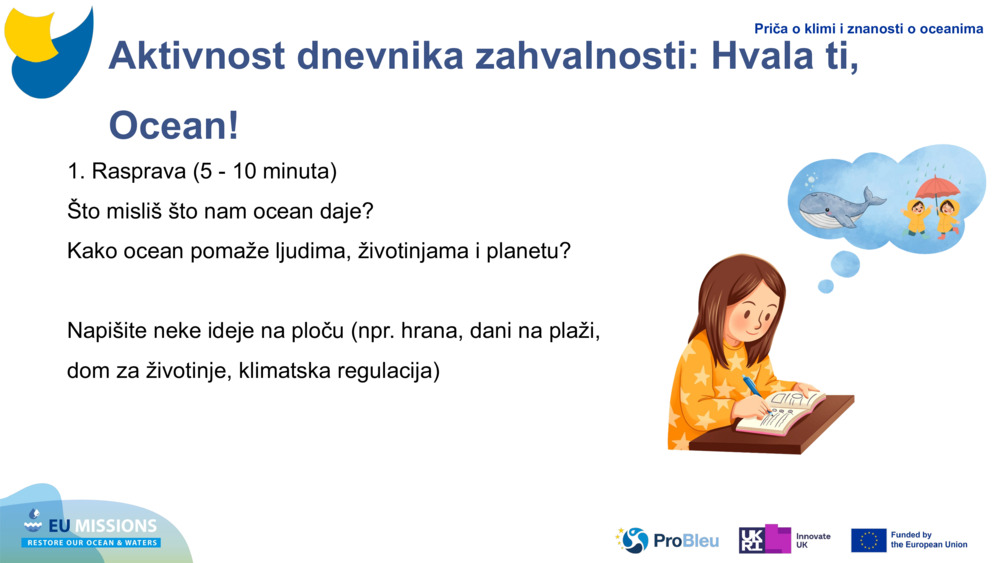 Priča o klimi i znanosti o oceanima

Aktivnost dnevnika zahvalnosti: Hvala ti, Ocean!

1. Rasprava (5 - 10 minuta)
Što misliš što nam ocean daje?
Kako ocean pomaže ljudima, životinjama i planetu?

Napišite neke ideje na ploču (npr. hrana, dani na plaži, dom za životinje, klimatska regulacija)

EU MISSIONS
RESTORE OUR OCEAN & WATERS

ProBleu

UKRI Innovate UK

Funded by the European Union